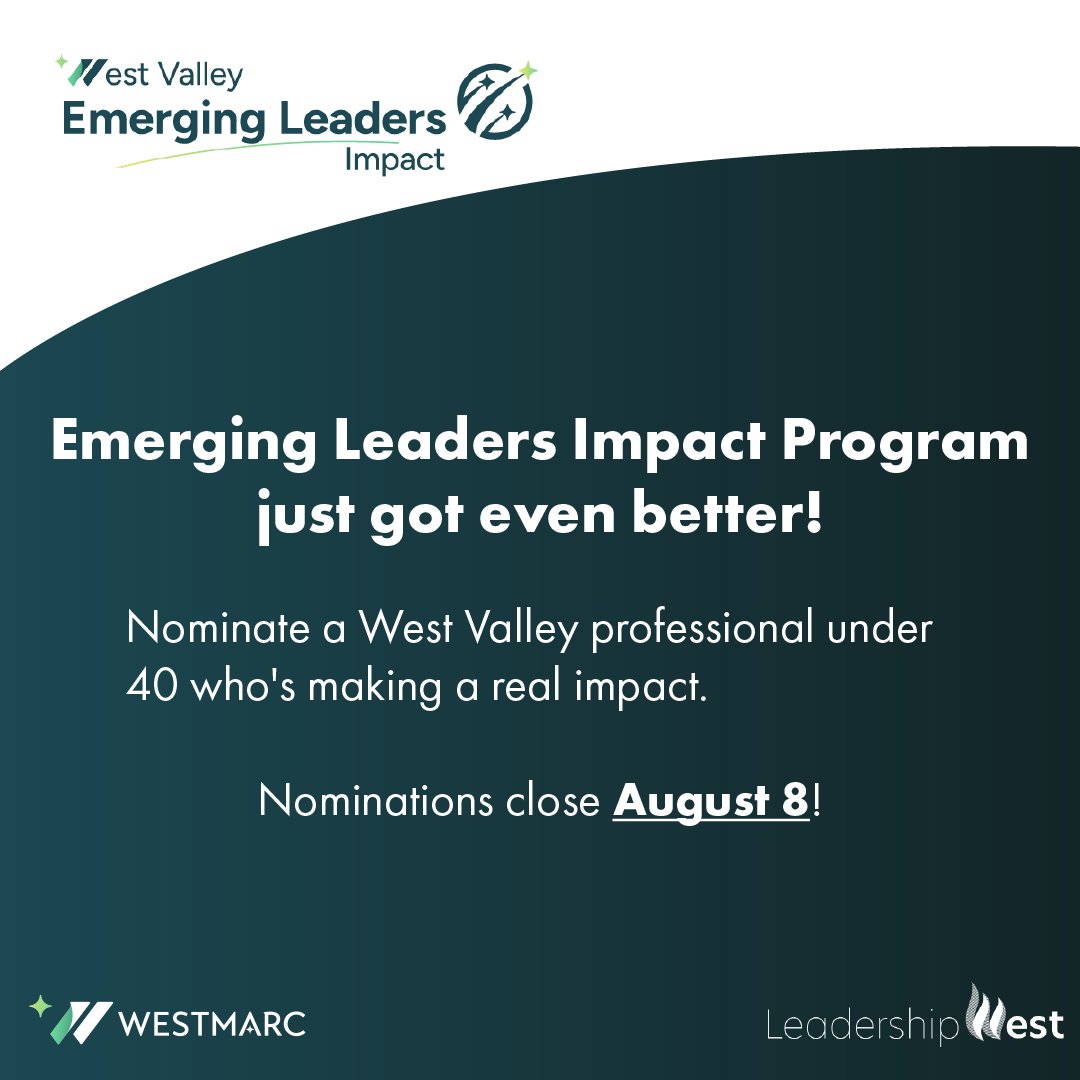 West Valley
Emerging Leaders
Impact

Emerging Leaders Impact Program just got even better!

Nominate a West Valley professional under 40 who's making a real impact.

Nominations close August 8!

WESTMARC

Leadership West